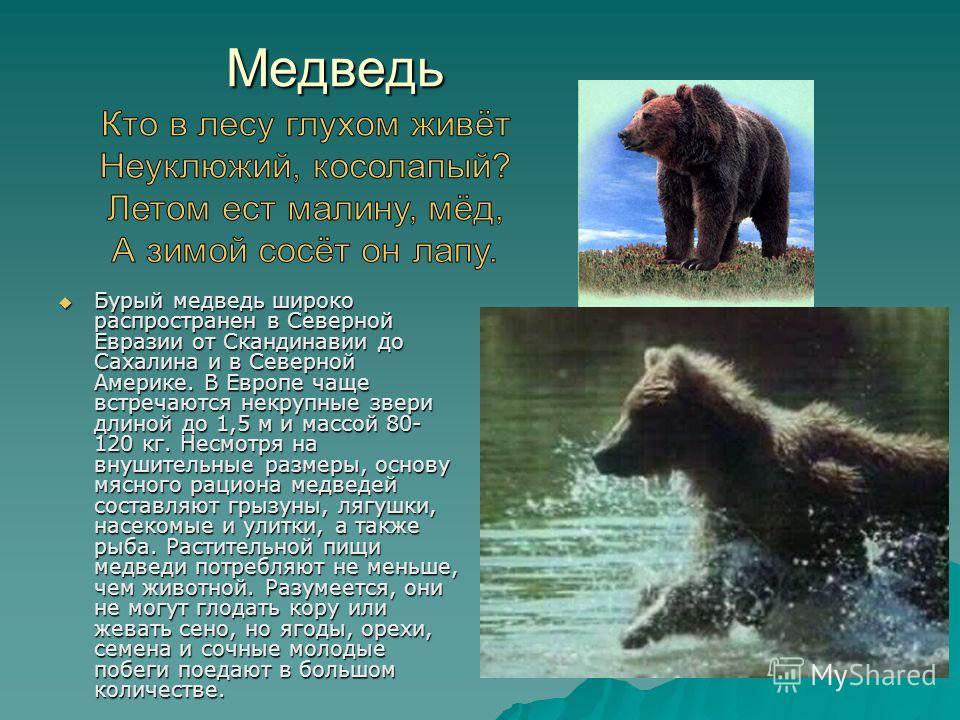 Медведь

Кто в лесу глухом живёт
Неуклюжий, косолапый?
Летом ест малину, мёд,
А зимой сосёт он лапу.

Бурый медведь широко распространен в Северной Евразии от Скандинавии до Сахалина и в Северной Америке. В Европе чаще встречаются некрупные звери длиной до 1,5 м и массой 80-120 кг. Несмотря на внушительные размеры, основу мясного рациона медведей составляют грызуны, лягушки, насекомые и улитки, а также рыба. Растительной пищи медведи потребляют не меньше, чем животной. Разумеется, они не могут глодать кору или жевать сено, но ягоды, орехи, семена и сочные молодые побеги поедают в большом количестве.

MyShared